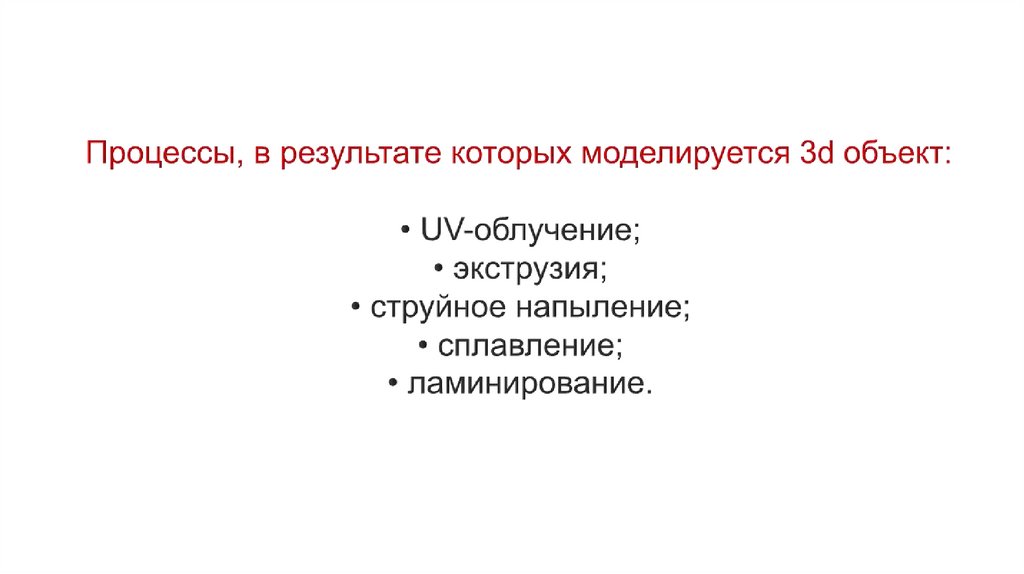 Процессы, в результате которых моделируется 3d объект:

• UV-облучение;
• экструзия;
• струйное напыление;
• сплавление;
• ламинирование.